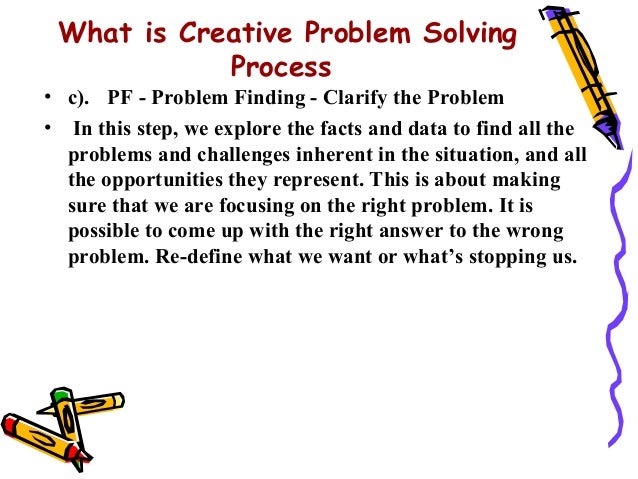 What is Creative Problem Solving Process

• c). PF - Problem Finding - Clarify the Problem

• In this step, we explore the facts and data to find all the problems and challenges inherent in the situation, and all the opportunities they represent. This is about making sure that we are focusing on the right problem. It is possible to come up with the right answer to the wrong problem. Re-define what we want or what's stopping us.